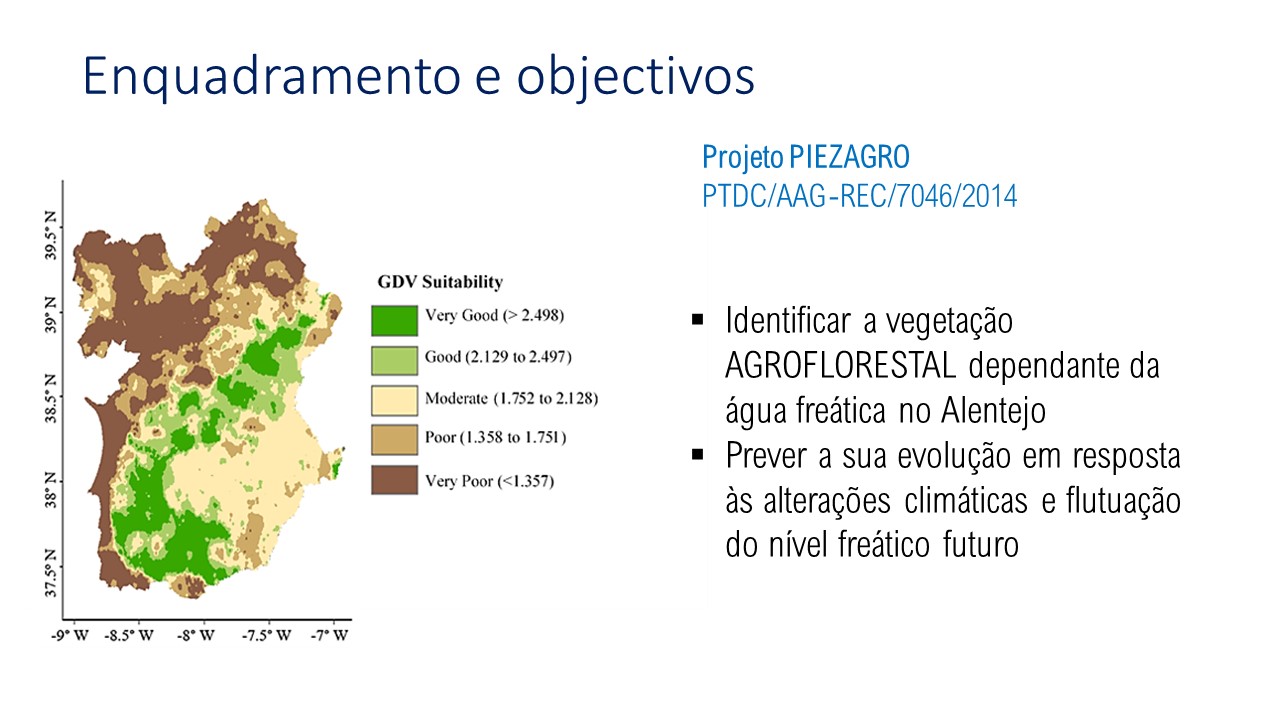 Enquadramento e objectivos

39.5° N
39° N
38.5° N
38° N
37.5° N
-9° W -8.5° W -8° W -7.5° W -7° W

GDV Suitability
Very Good (> 2.498)
Good (2.129 to 2.497)
Moderate (1.752 to 2.128)
Poor (1.358 to 1.751)
Very Poor (<1.357)

Projeto PIEZAGRO
PTDC/AAG-REC/7046/2014

▪ Identificar a vegetação AGROFLORESTAL dependante da água freática no Alentejo
▪ Prever a sua evolução em resposta às alterações climáticas e flutuação do nível freático futuro